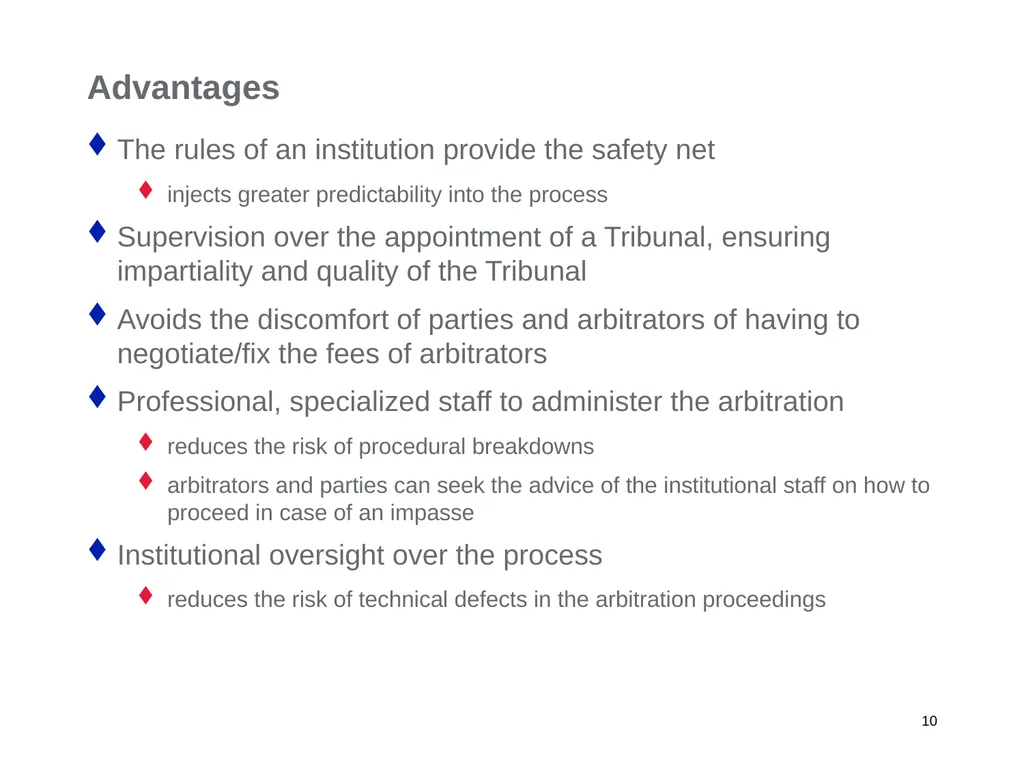 Advantages

♦ The rules of an institution provide the safety net

♦ injects greater predictability into the process

♦ Supervision over the appointment of a Tribunal, ensuring impartiality and quality of the Tribunal

♦ Avoids the discomfort of parties and arbitrators of having to negotiate/fix the fees of arbitrators

♦ Professional, specialized staff to administer the arbitration

♦ reduces the risk of procedural breakdowns

♦ arbitrators and parties can seek the advice of the institutional staff on how to proceed in case of an impasse

♦ Institutional oversight over the process

♦ reduces the risk of technical defects in the arbitration proceedings

10